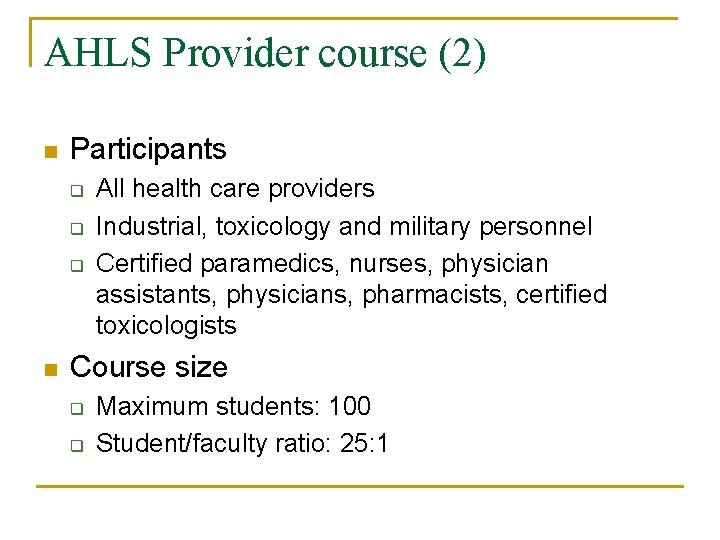 AHLS Provider course (2)

- Participants
  - All health care providers
  - Industrial, toxicology and military personnel
  - Certified paramedics, nurses, physician assistants, physicians, pharmacists, certified toxicologists
- Course size
  - Maximum students: 100
  - Student/faculty ratio: 25:1